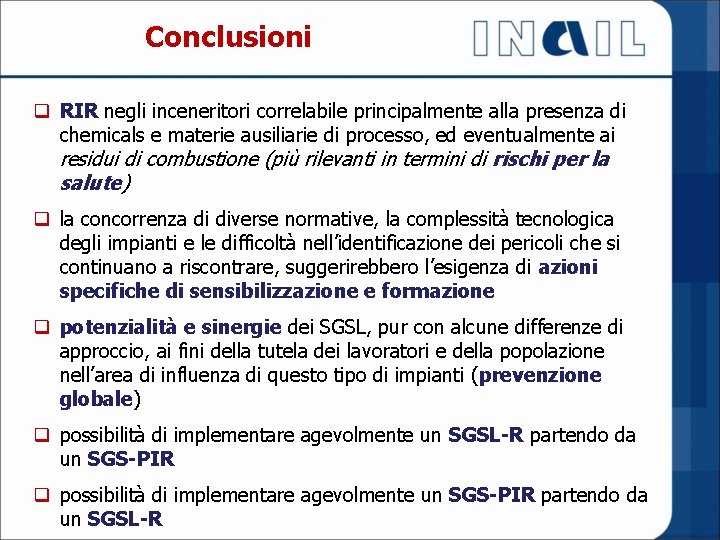 Conclusioni

INAIL

❑ RIR negli inceneritori correlabile principalmente alla presenza di chemicals e materie ausiliarie di processo, ed eventualmente ai residui di combustione (più rilevanti in termini di rischi per la salute)

❑ la concorrenza di diverse normative, la complessità tecnologica degli impianti e le difficoltà nell'identificazione dei pericoli che si continuano a riscontrare, suggerirebbero l'esigenza di azioni specifiche di sensibilizzazione e formazione

❑ potenzialità e sinergie dei SGSL, pur con alcune differenze di approccio, ai fini della tutela dei lavoratori e della popolazione nell'area di influenza di questo tipo di impianti (prevenzione globale)

❑ possibilità di implementare agevolmente un SGSL-R partendo da un SGS-PIR

❑ possibilità di implementare agevolmente un SGS-PIR partendo da un SGSL-R